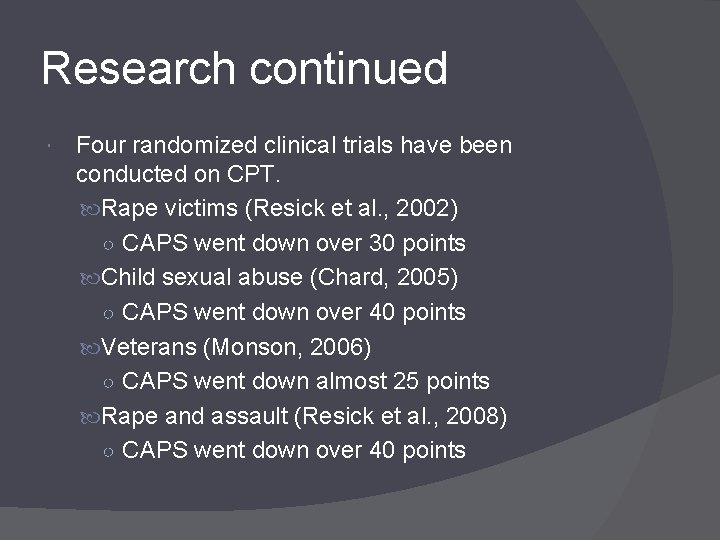 Research continued

Four randomized clinical trials have been conducted on CPT.

Rape victims (Resick et al., 2002)

CAPS went down over 30 points

Child sexual abuse (Chard, 2005)

CAPS went down over 40 points

Veterans (Monson, 2006)

CAPS went down almost 25 points

Rape and assault (Resick et al., 2008)

CAPS went down over 40 points